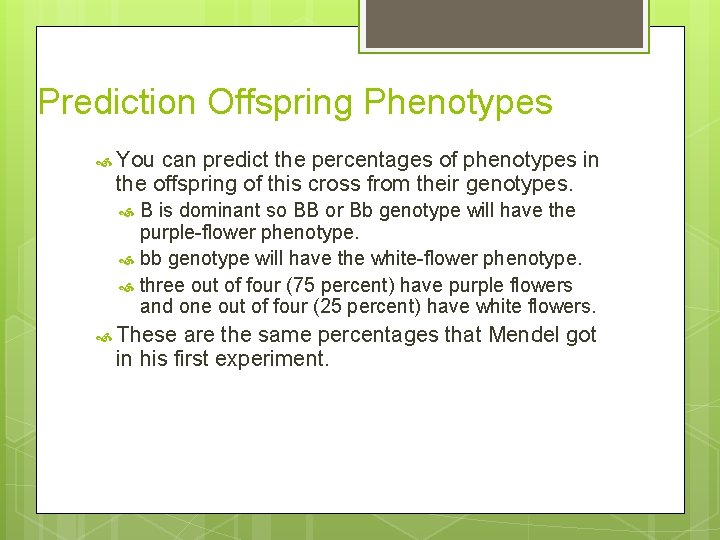 Prediction Offspring Phenotypes

You can predict the percentages of phenotypes in the offspring of this cross from their genotypes.

B is dominant so BB or Bb genotype will have the purple-flower phenotype.

bb genotype will have the white-flower phenotype.

three out of four (75 percent) have purple flowers and one out of four (25 percent) have white flowers.

These are the same percentages that Mendel got in his first experiment.